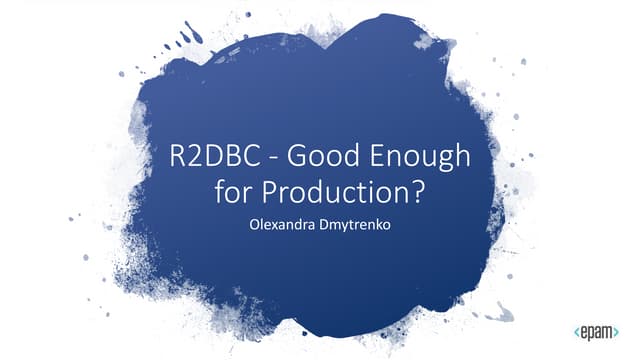 R2DBC - Good Enough for Production?

Olexandra Dmytrenko

<epam>